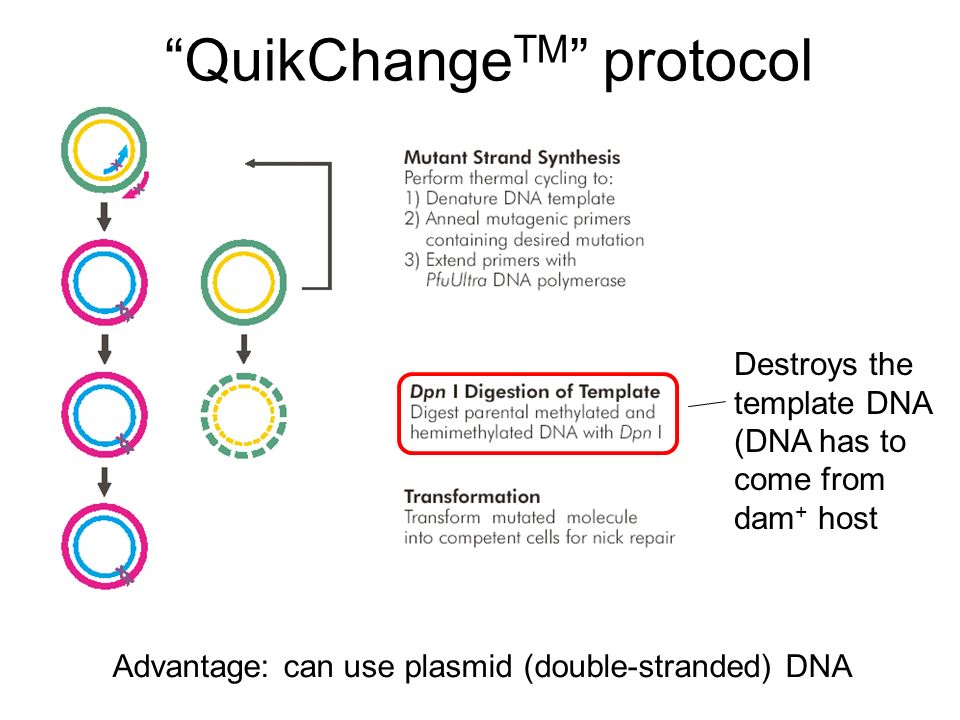 “QuikChange$^{TM}$” protocol

Mutant Strand Synthesis
Perform thermal cycling to:
1) Denature DNA template
2) Anneal mutagenic primers containing desired mutation
3) Extend primers with PfuUltra DNA polymerase

Dpn I Digestion of Template
Digest parental methylated and hemimethylated DNA with Dpn I

Destroys the template DNA (DNA has to come from dam$^{+}$ host

Transformation
Transform mutated molecule into competent cells for nick repair

Advantage: can use plasmid (double-stranded) DNA